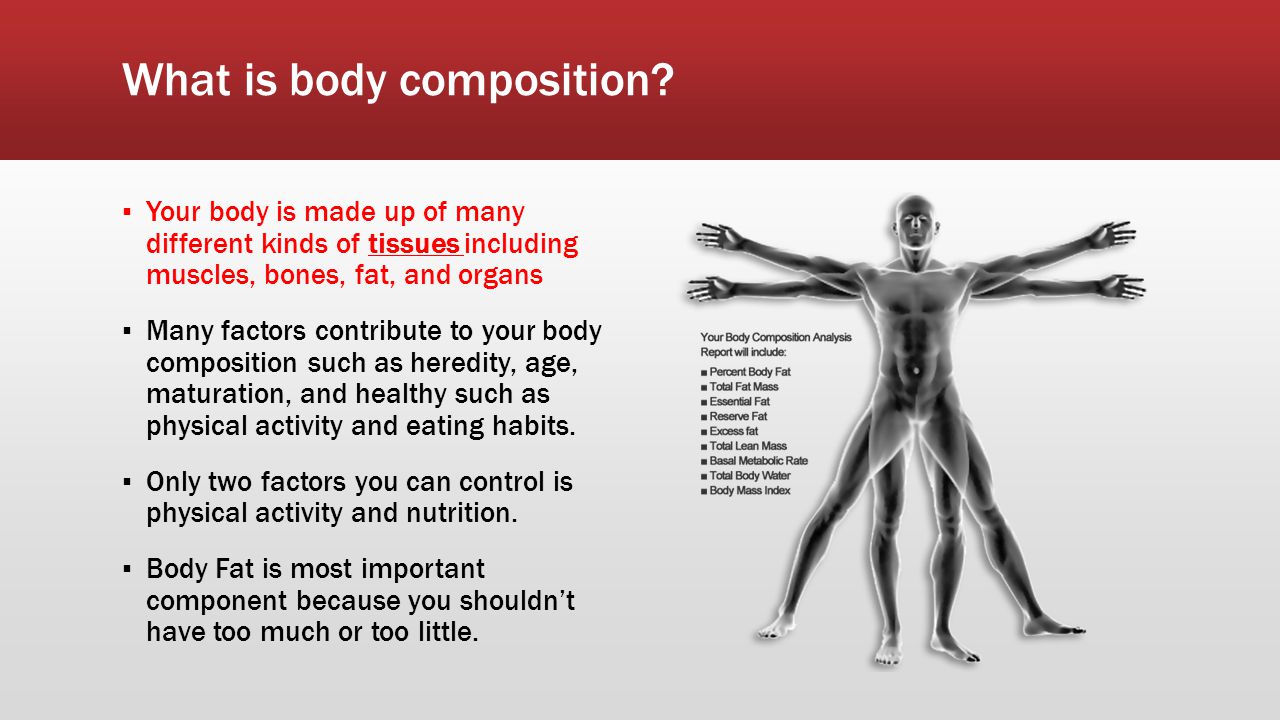 What is body composition?

▪ Your body is made up of many different kinds of tissues including muscles, bones, fat, and organs

▪ Many factors contribute to your body composition such as heredity, age, maturation, and healthy such as physical activity and eating habits.

▪ Only two factors you can control is physical activity and nutrition.

▪ Body Fat is most important component because you shouldn't have too much or too little.

Your Body Composition Analysis Report will include:

■ Percent Body Fat
■ Total Fat Mass
■ Essential Fat
■ Reserve Fat
■ Excess fat
■ Total Lean Mass
■ Basal Metabolic Rate
■ Total Body Water
■ Body Mass Index